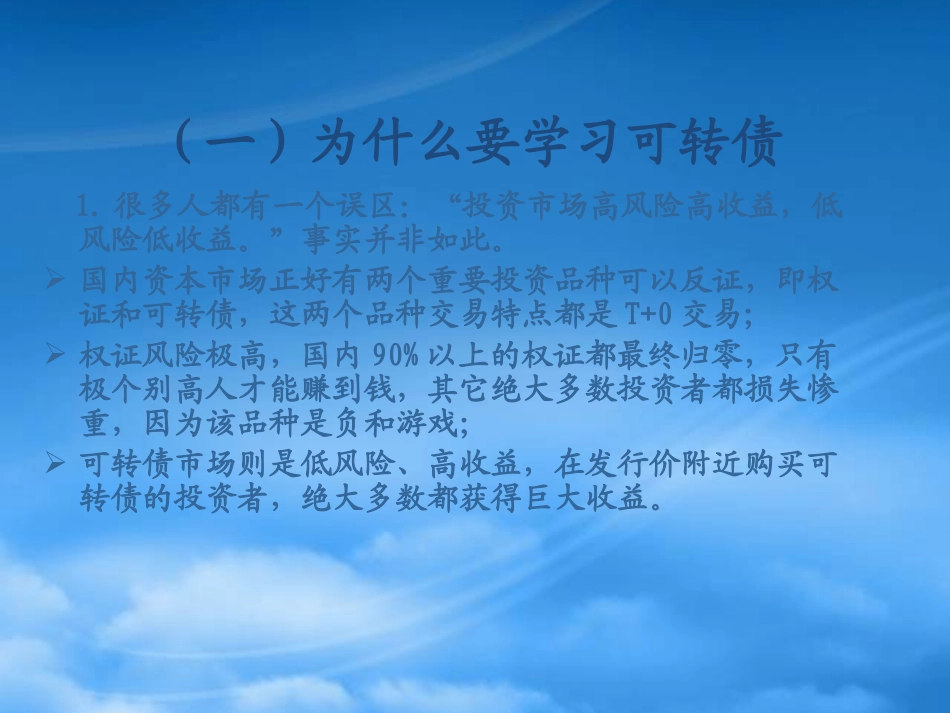 （一）为什么要学习可转债

1. 很多人都有一个误区：“投资市场高风险高收益，低风险低收益。”事实并非如此。

➢ 国内资本市场正好有两个重要投资品种可以反证，即权证和可转债，这两个品种交易特点都是 T+0 交易；

➢ 权证风险极高，国内 90% 以上的权证都最终归零，只有极个别高人才能赚到钱，其它绝大多数投资者都损失惨重，因为该品种是负和游戏；

➢ 可转债市场则是低风险、高收益，在发行价附近购买可转债的投资者，绝大多数都获得巨大收益。